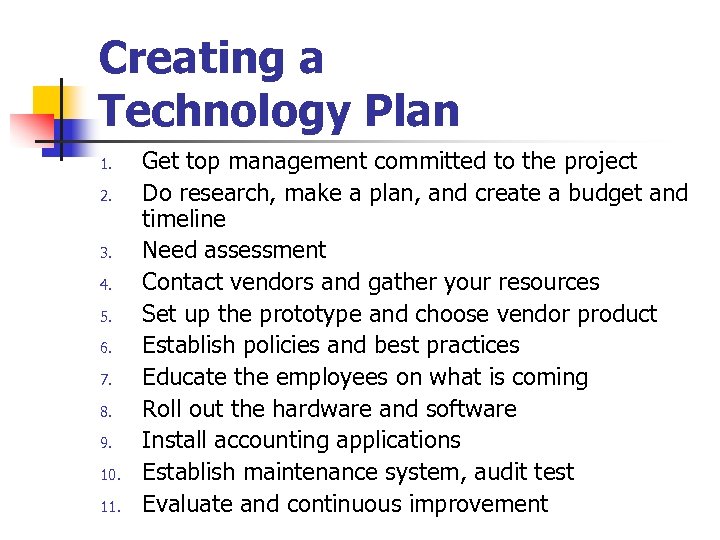 Creating a Technology Plan

1. Get top management committed to the project
2. Do research, make a plan, and create a budget and timeline
3. Need assessment
4. Contact vendors and gather your resources
5. Set up the prototype and choose vendor product
6. Establish policies and best practices
7. Educate the employees on what is coming
8. Roll out the hardware and software
9. Install accounting applications
10. Establish maintenance system, audit test
11. Evaluate and continuous improvement